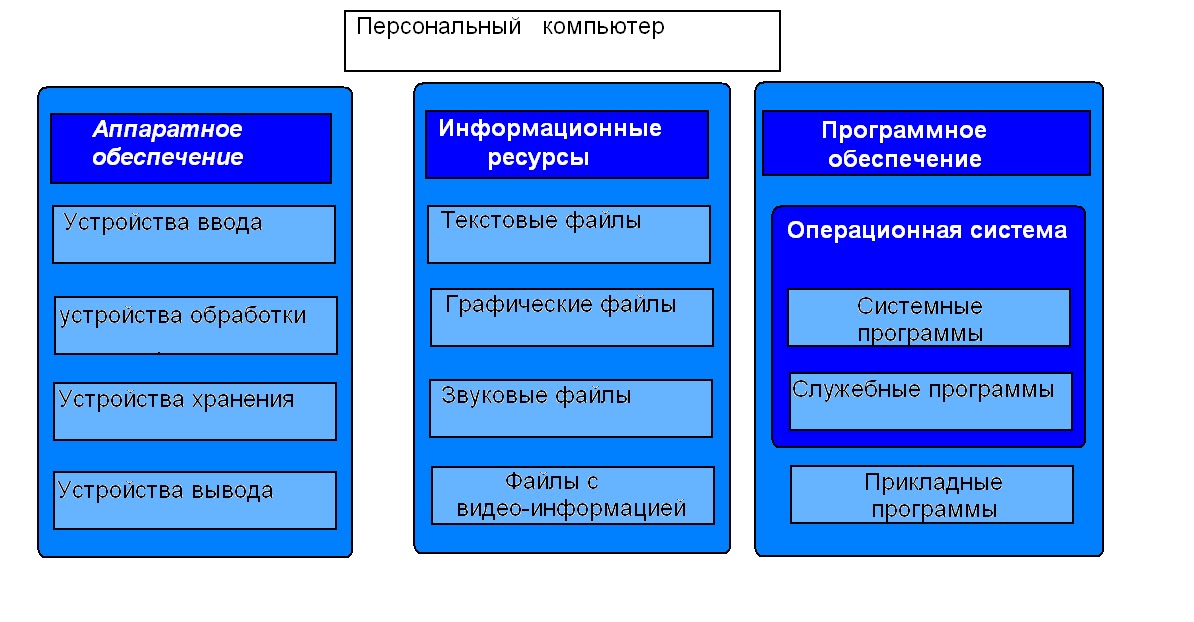 Персональный компьютер

Аппаратное обеспечение

Устройства ввода

устройства обработки

Устройства хранения

Устройства вывода

Информационные ресурсы

Текстовые файлы

Графические файлы

Звуковые файлы

Файлы с видео-информацией

Программное обеспечение

Операционная система

Системные программы

Служебные программы

Прикладные программы